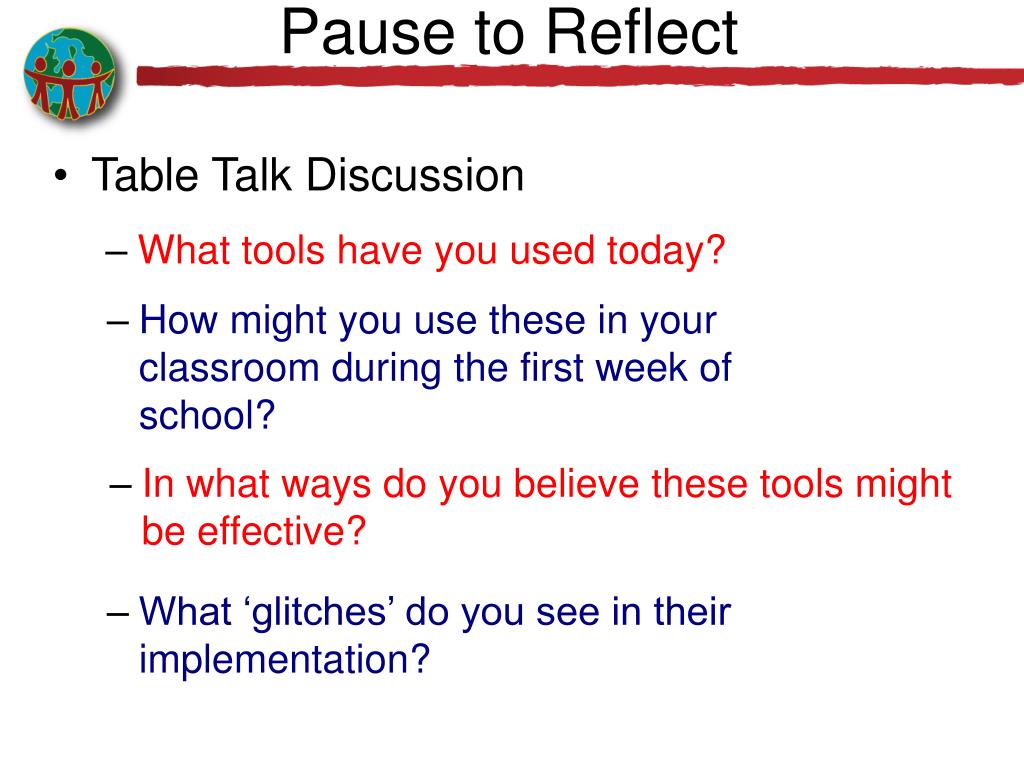 Pause to Reflect

• Table Talk Discussion

– What tools have you used today?

– How might you use these in your classroom during the first week of school?

– In what ways do you believe these tools might be effective?

– What ‘glitches’ do you see in their implementation?